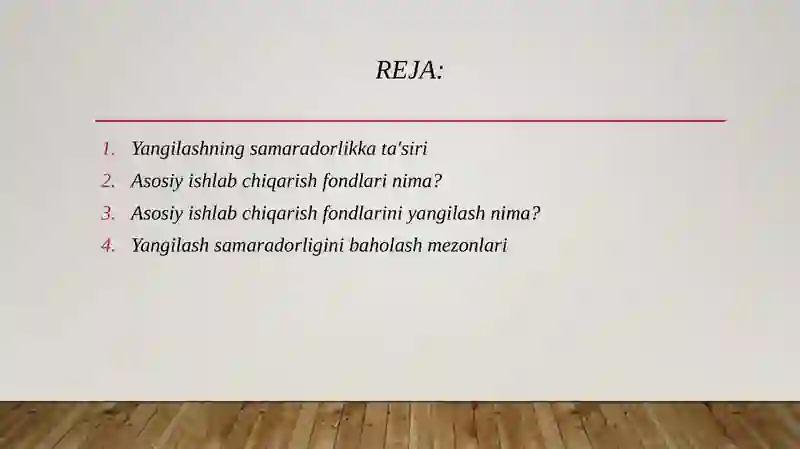 REJA:

1. Yangilashning samaradorlikka ta'siri
2. Asosiy ishlab chiqarish fondlari nima?
3. Asosiy ishlab chiqarish fondlarini yangilash nima?
4. Yangilash samaradorligini baholash mezonlari